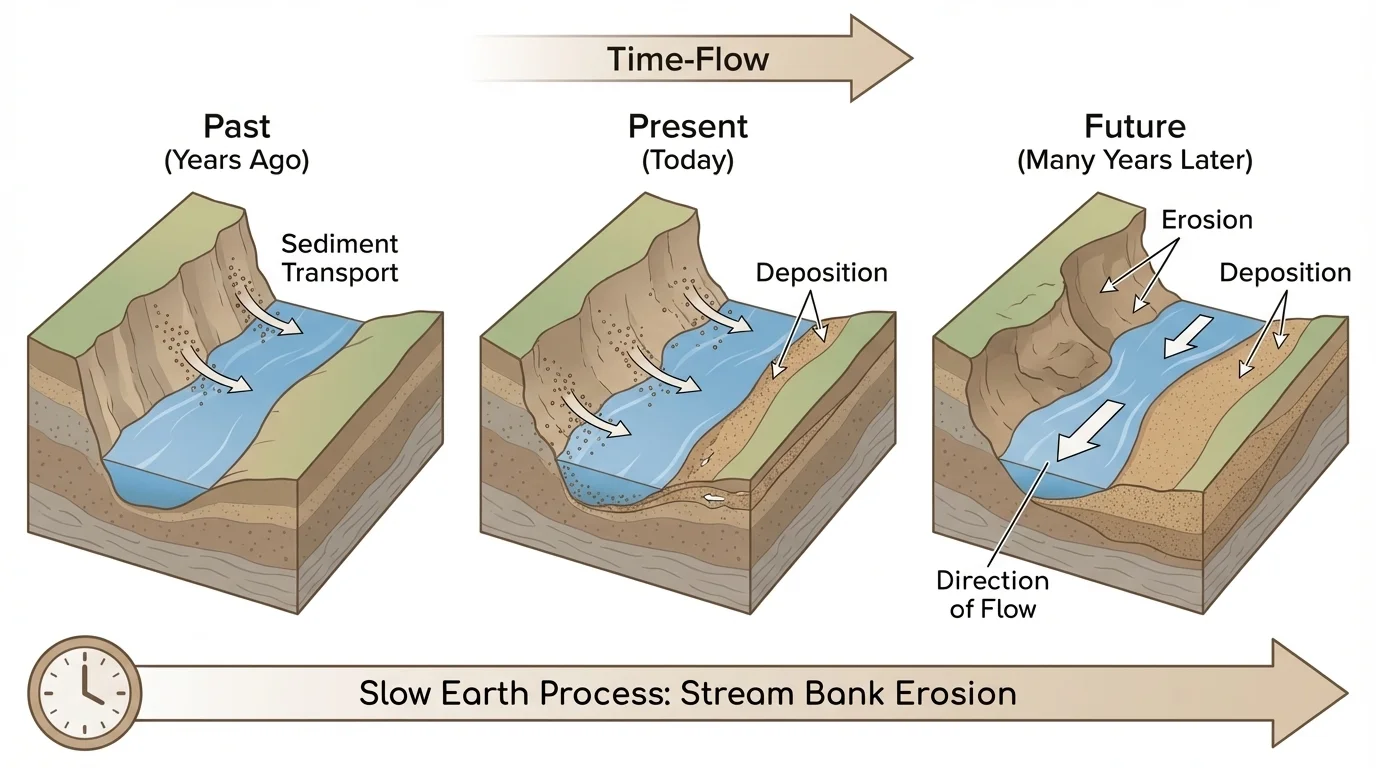 Time-Flow

Past
(Years Ago)

Sediment Transport

Present
(Today)

Deposition

Future
(Many Years Later)

Erosion

Deposition

Direction of Flow

Slow Earth Process: Stream Bank Erosion